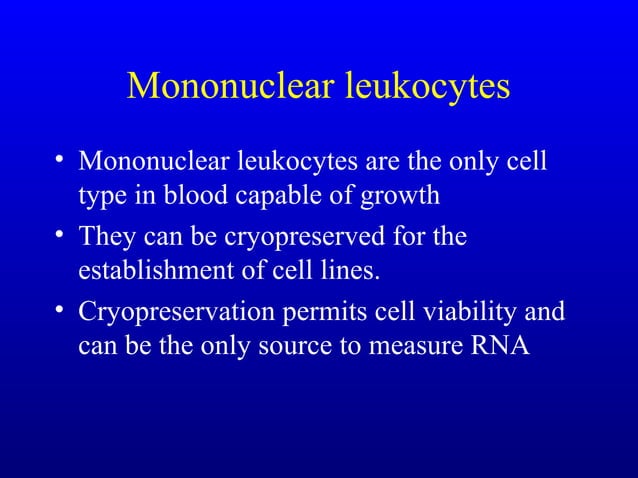 Mononuclear leukocytes

• Mononuclear leukocytes are the only cell type in blood capable of growth
• They can be cryopreserved for the establishment of cell lines.
• Cryopreservation permits cell viability and can be the only source to measure RNA